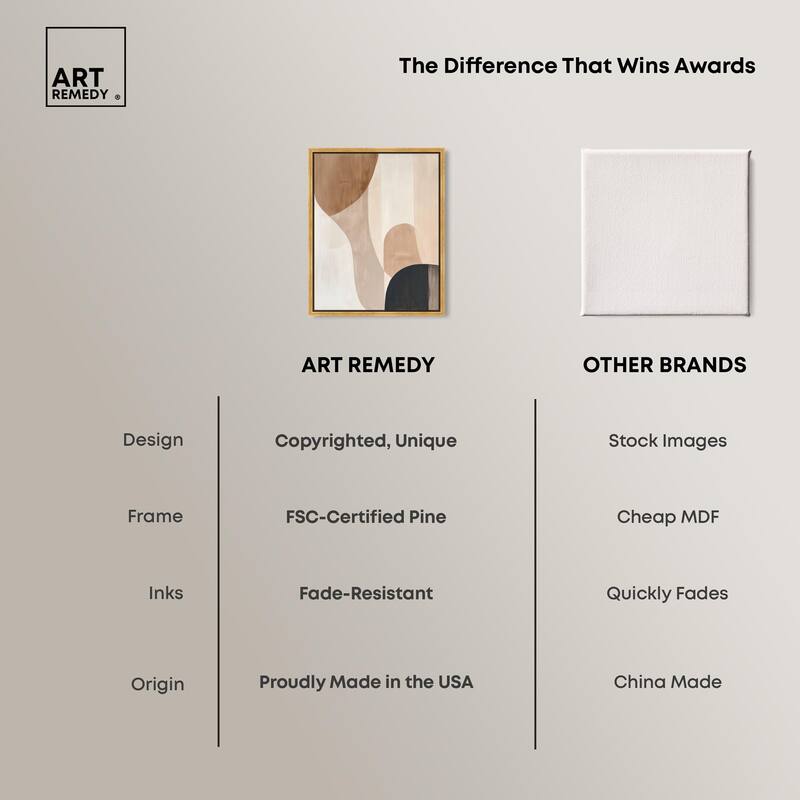 ART REMEDY ®

The Difference That Wins Awards

| | ART REMEDY | OTHER BRANDS |
|---|---|---|
| Design | Copyrighted, Unique | Stock Images |
| Frame | FSC-Certified Pine | Cheap MDF |
| Inks | Fade-Resistant | Quickly Fades |
| Origin | Proudly Made in the USA | China Made |